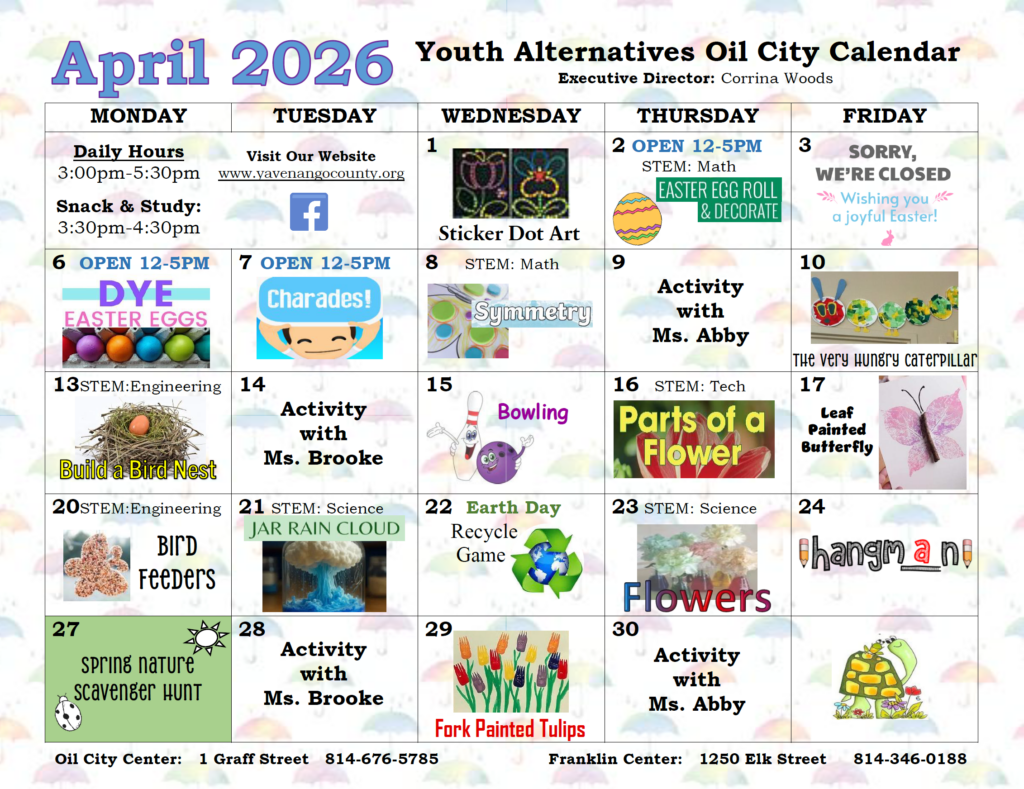 April 2026

Youth Alternatives Oil City Calendar
Executive Director: Corrina Woods

| MONDAY | TUESDAY | WEDNESDAY | THURSDAY | FRIDAY |
|---|---|---|---|---|
| Daily Hours 3:00pm-5:30pm Snack & Study: 3:30pm-4:30pm | Visit Our Website www.yavenangocounty.org | 1 Sticker Dot Art | 2 OPEN 12-5PM STEM: Math EASTER EGG ROLL & DECORATE | 3 SORRY, WE'RE CLOSED Wishing you a joyful Easter! |
| 6 OPEN 12-5PM DYE EASTER EGGS | 7 OPEN 12-5PM Charades! | 8 STEM: Math Symmetry | 9 Activity with Ms. Abby | 10 The Very Hungry Caterpillar |
| 13 STEM:Engineering Build a Bird Nest | 14 Activity with Ms. Brooke | 15 Bowling | 16 STEM: Tech Parts of a Flower | 17 Leaf Painted Butterfly |
| 20 STEM:Engineering Bird Feeders | 21 STEM: Science JAR RAIN CLOUD | 22 Earth Day Recycle Game | 23 STEM: Science Flowers | 24 hangm_a_n |
| 27 Spring Nature Scavenger Hunt | 28 Activity with Ms. Brooke | 29 Fork Painted Tulips | 30 Activity with Ms. Abby | |

Oil City Center: 1 Graff Street 814-676-5785 Franklin Center: 1250 Elk Street 814-346-0188